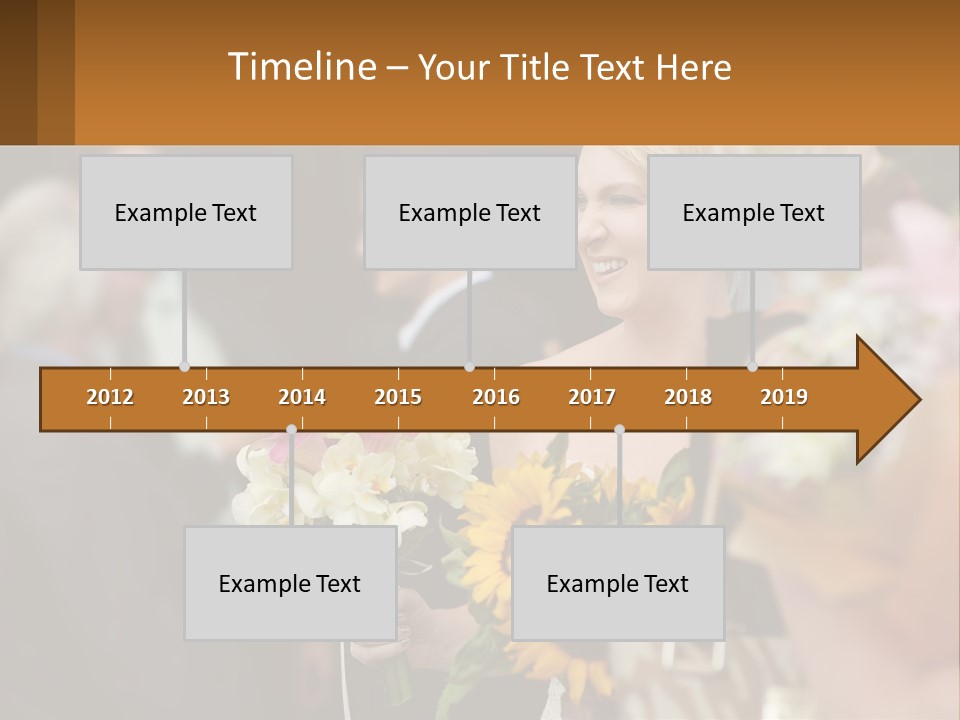 Timeline – Your Title Text Here

Example Text

Example Text

Example Text

2012 2013 2014 2015 2016 2017 2018 2019

Example Text

Example Text